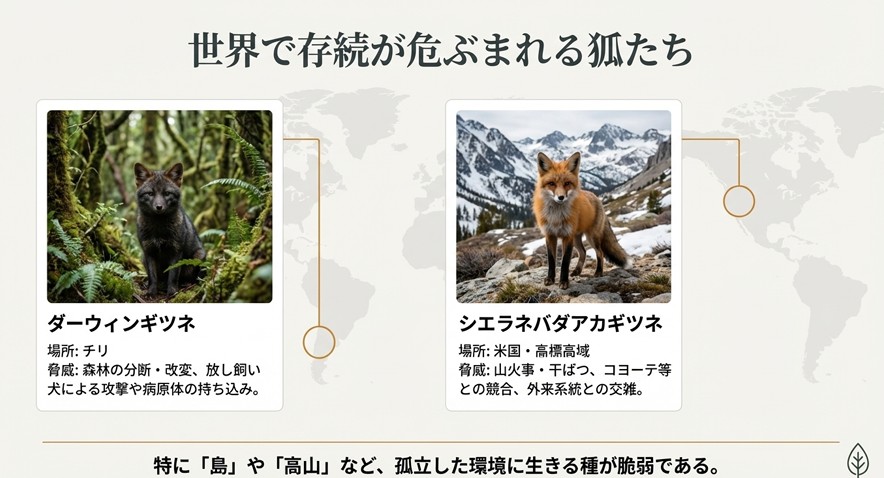 世界で存続が危ぶまれる狐たち

ダーウィンギツネ

場所: チリ
脅威: 森林の分断・改変、放し飼い犬による攻撃や病原体の持ち込み。

シエラネバダアカギツネ

場所: 米国・高標高域
脅威: 山火事・干ばつ、コヨーテ等との競合、外来系統との交雑。

特に「島」や「高山」など、孤立した環境に生きる種が脆弱である。